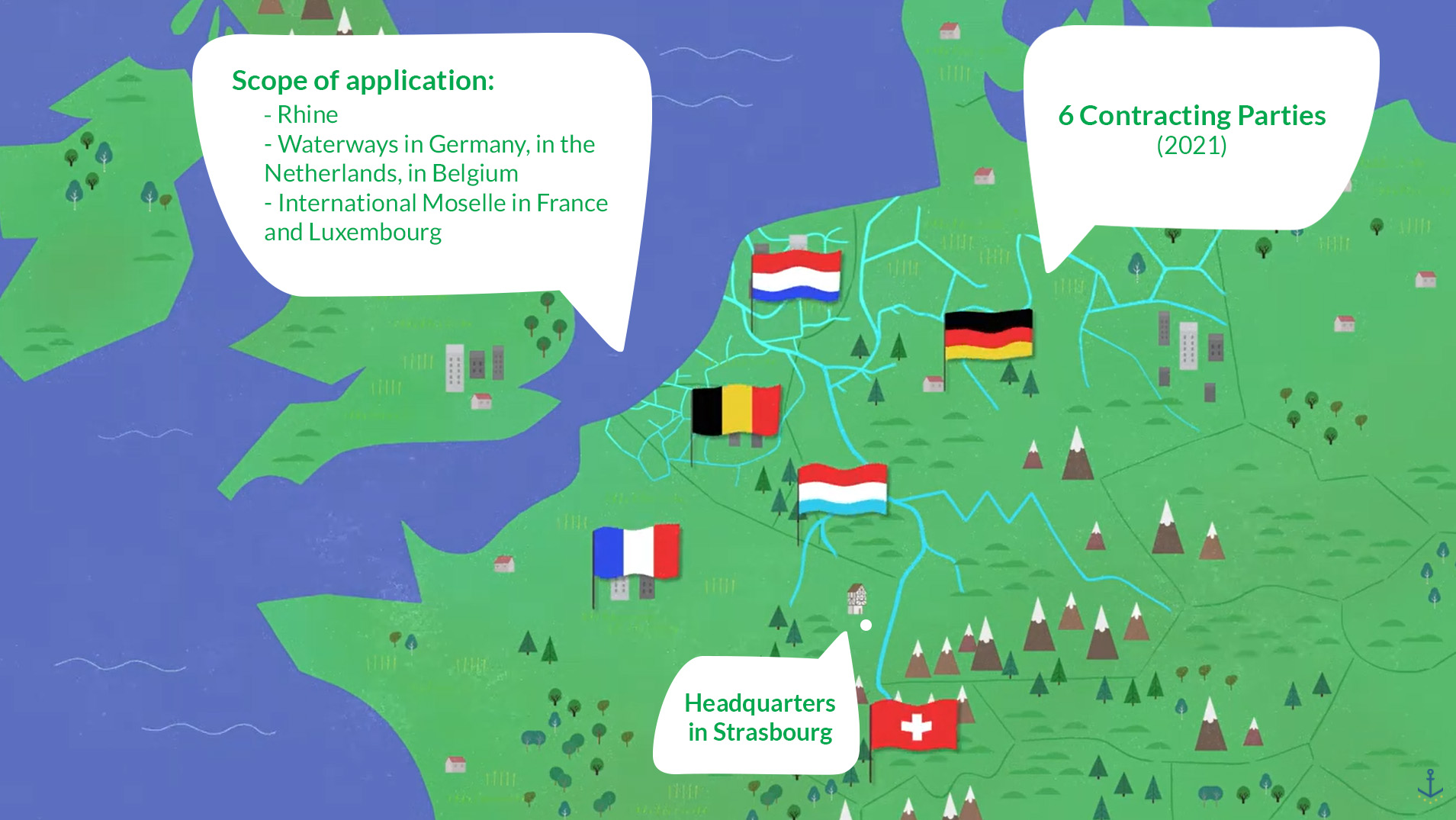 Scope of application:
- Rhine
- Waterways in Germany, in the Netherlands, in Belgium
- International Moselle in France and Luxembourg

6 Contracting Parties
(2021)

Headquarters in Strasbourg